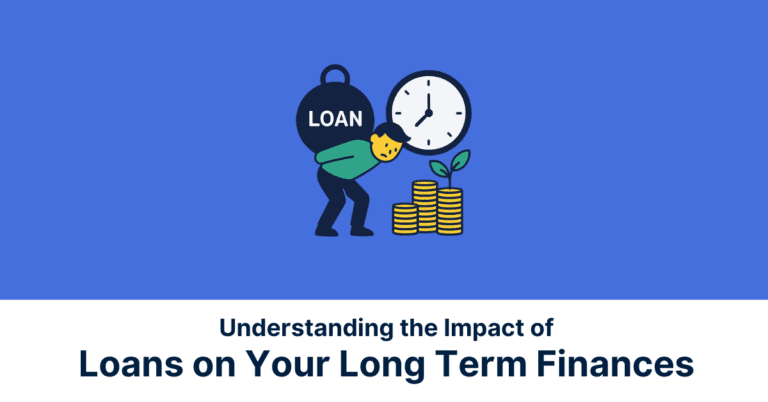 LOAN

Understanding the Impact of
Loans on Your Long Term Finances